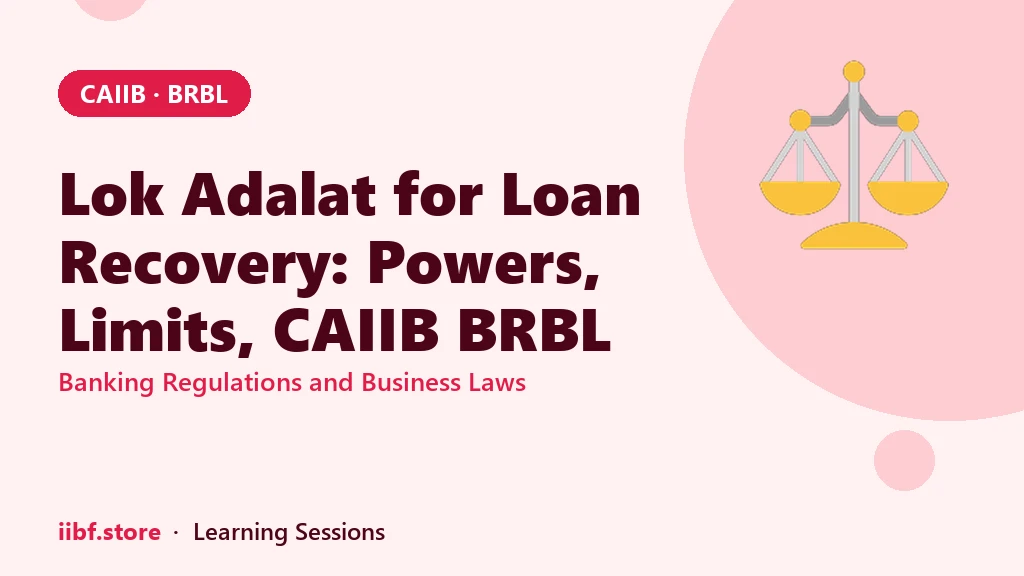 CAIIB · BRBL

Lok Adalat for Loan Recovery: Powers, Limits, CAIIB BRBL

Banking Regulations and Business Laws

iibf.store · Learning Sessions